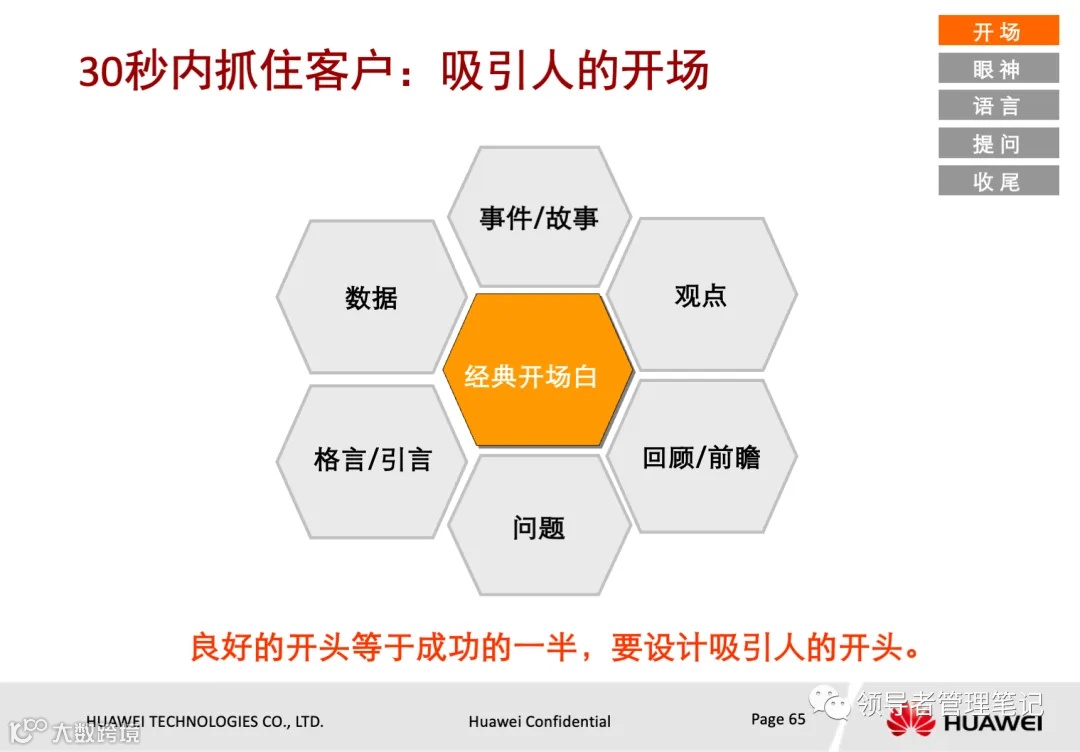 30秒内抓住客户：吸引人的开场

开场
眼神
语言
提问
收尾

事件/故事
数据
观点
经典开场白
格言/引言
回顾/前瞻
问题

良好的开头等于成功的一半，要设计吸引人的开头。

HUAWEI TECHNOLOGIES CO., LTD.
Huawei Confidential
Page 65
领导者管理笔记
HUAWEI
大数跨境